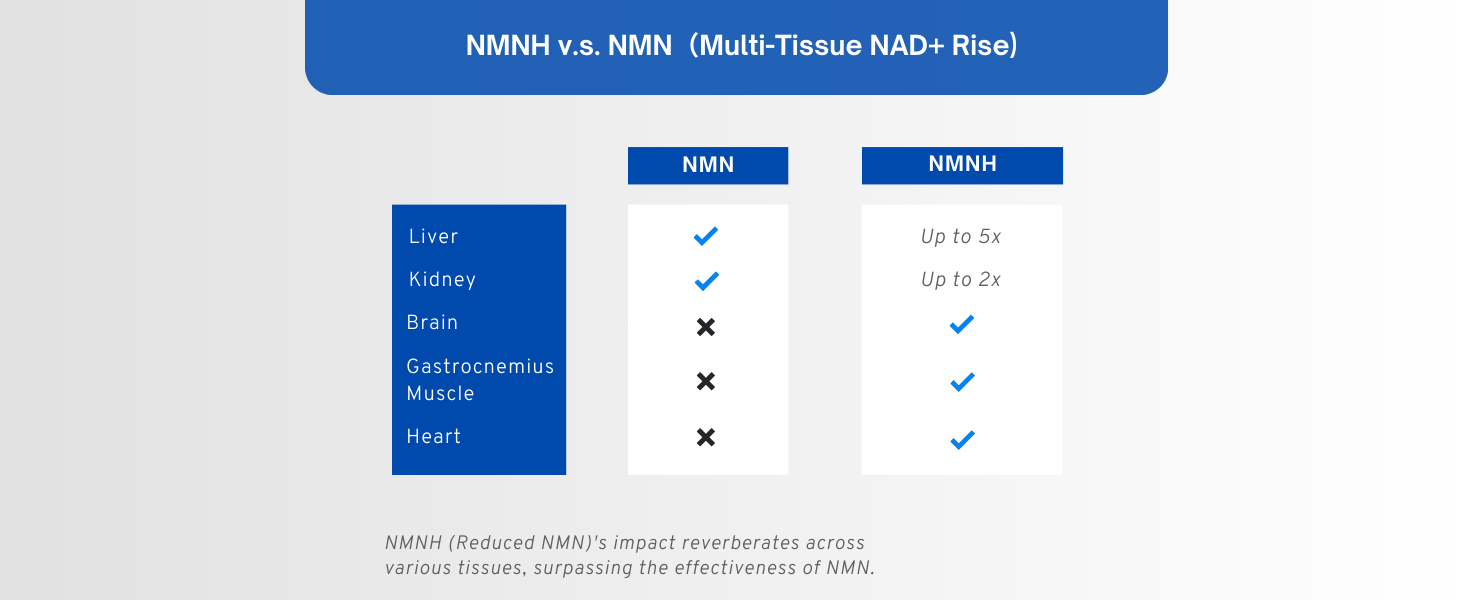 NMNH v.s. NMN（Multi-Tissue NAD+ Rise）

| | NMN | NMNH |
|---|---|---|
| Liver | ✓ | Up to 5x |
| Kidney | ✓ | Up to 2x |
| Brain | ✗ | ✓ |
| Gastrocnemius Muscle | ✗ | ✓ |
| Heart | ✗ | ✓ |

NMNH (Reduced NMN)'s impact reverberates across various tissues, surpassing the effectiveness of NMN.